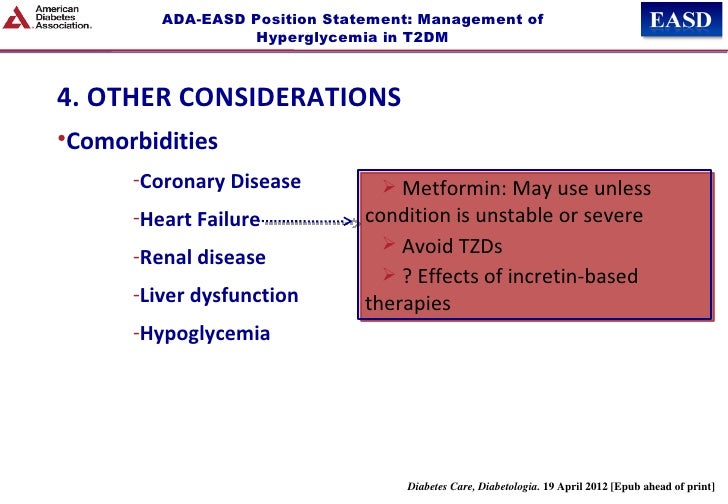 American Diabetes Association.

ADA-EASD Position Statement: Management of Hyperglycemia in T2DM

EASD

4. OTHER CONSIDERATIONS

•Comorbidities

-Coronary Disease

-Heart Failure

-Renal disease

-Liver dysfunction

-Hypoglycemia

➢ Metformin: May use unless condition is unstable or severe

➢ Avoid TZDs

➢ ? Effects of incretin-based therapies

Diabetes Care, Diabetologia. 19 April 2012 [Epub ahead of print]